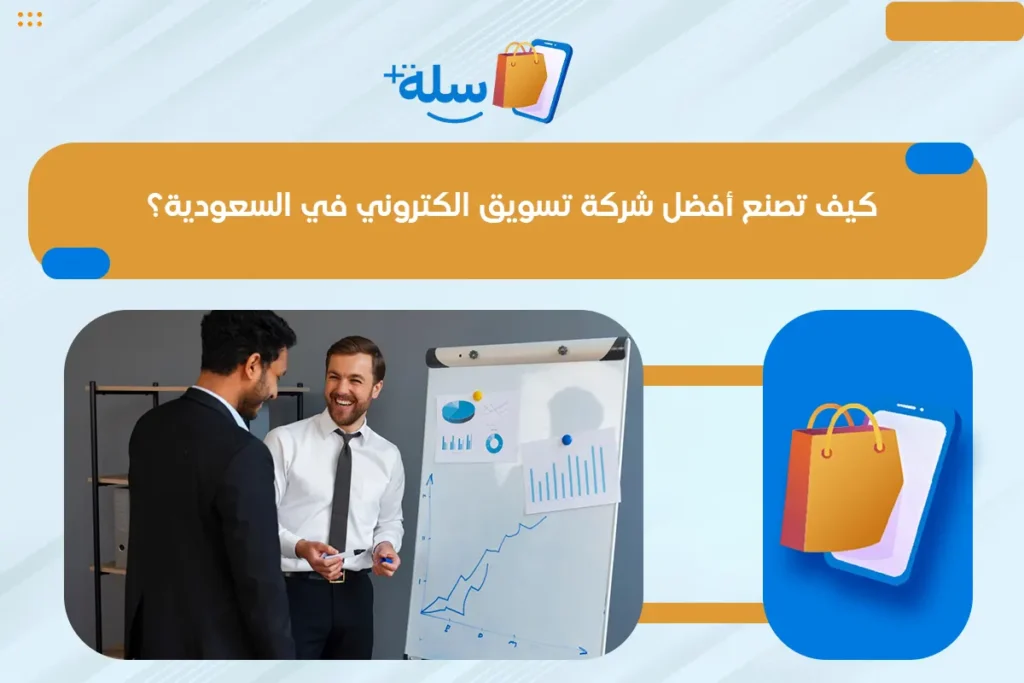 سلة+

كيف تصنع أفضل شركة تسويق الكتروني في السعودية؟